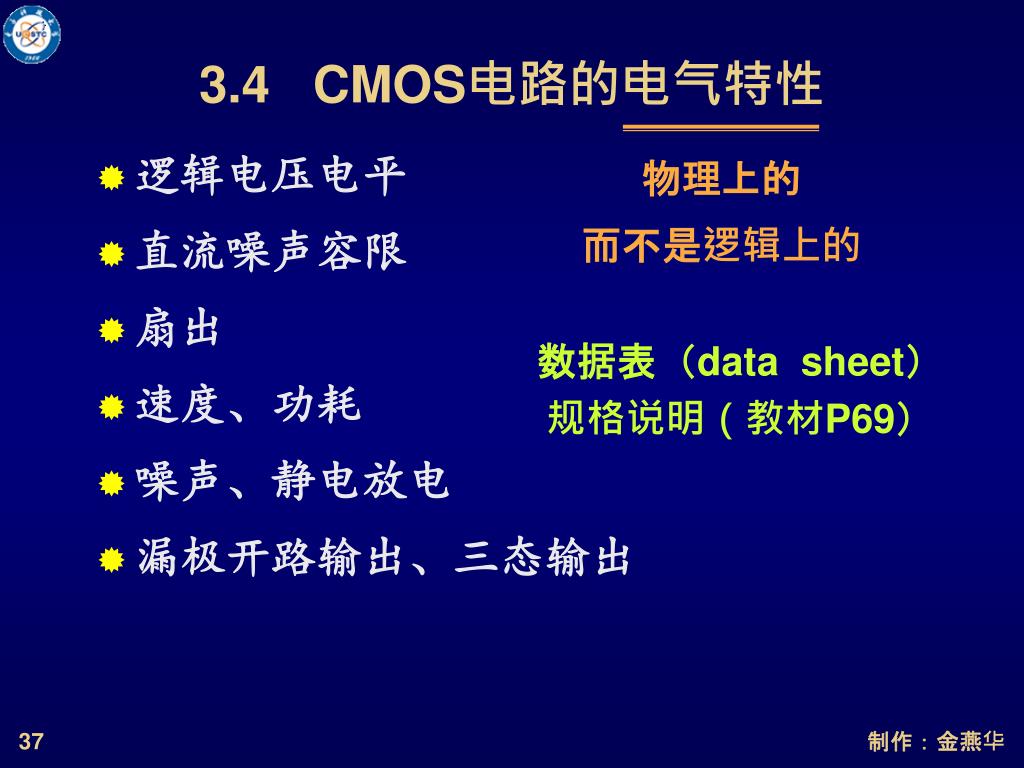 3.4 CMOS电路的电气特性

逻辑电压电平

直流噪声容限

扇出

速度、功耗

噪声、静电放电

漏极开路输出、三态输出

物理上的

而不是逻辑上的

数据表（data sheet）

规格说明（教材P69）

37

制作：金燕华